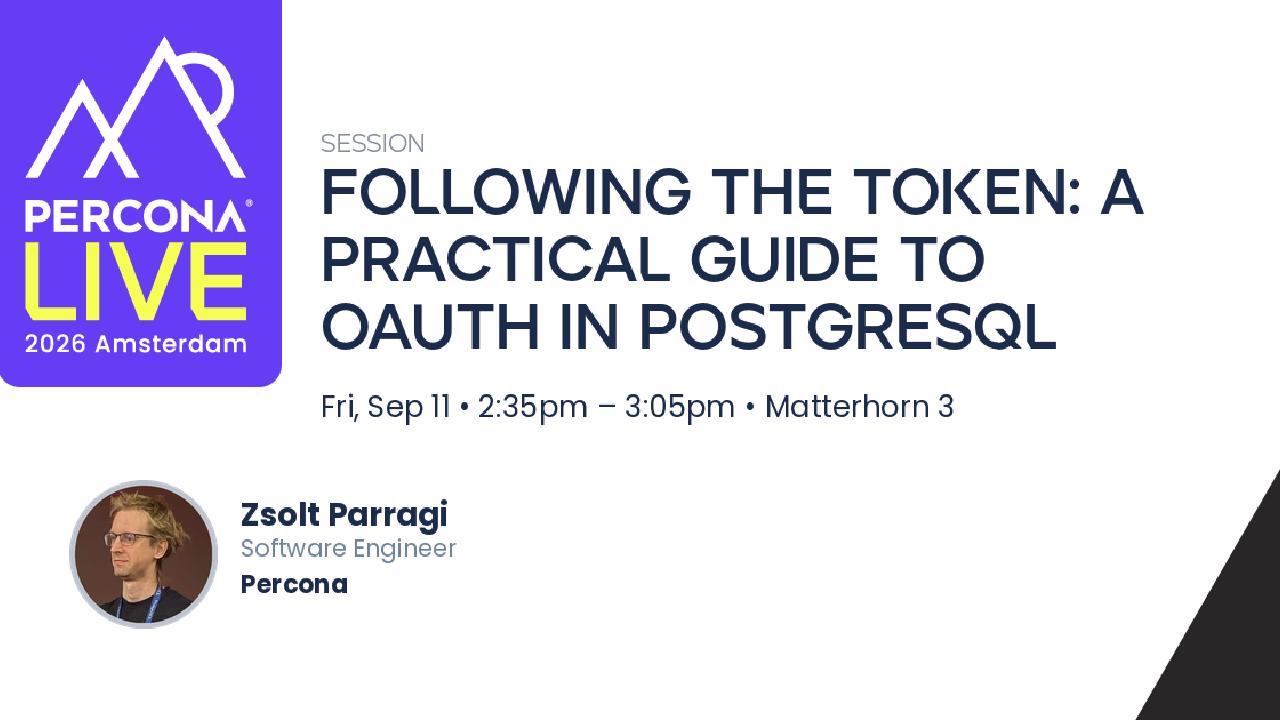 PERCONA®
LIVE
2026 Amsterdam

SESSION

FOLLOWING THE TOKEN: A PRACTICAL GUIDE TO OAUTH IN POSTGRESQL

Fri, Sep 11 • 2:35pm – 3:05pm • Matterhorn 3

Zsolt Parragi
Software Engineer
Percona